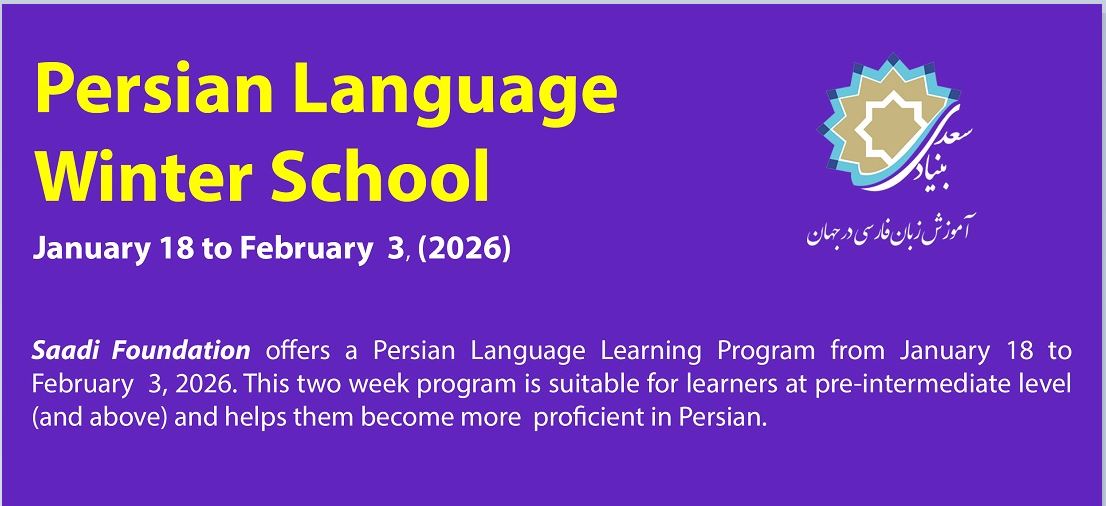 Persian Language Winter School

January 18 to February 3, (2026)

بنیاد سعدی

آموزش زبان فارسی در جهان

Saadi Foundation offers a Persian Language Learning Program from January 18 to February 3, 2026. This two week program is suitable for learners at pre-intermediate level (and above) and helps them become more proficient in Persian.